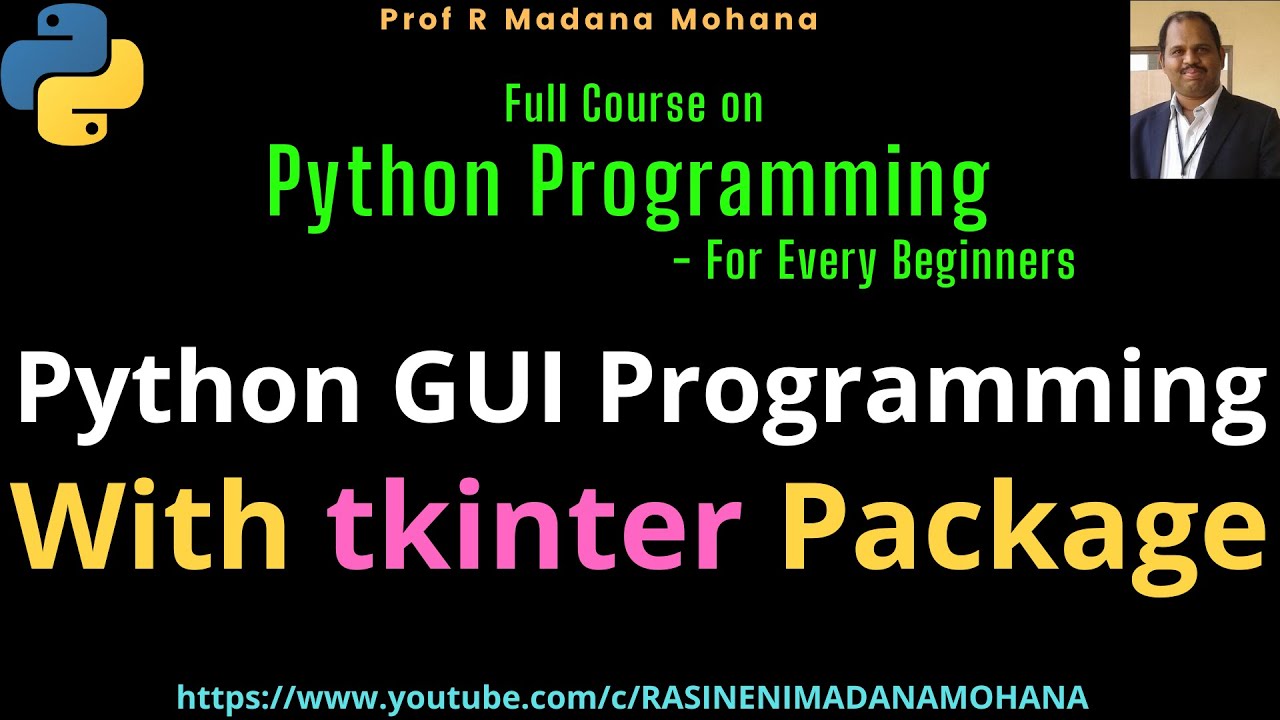 Prof R Madana Mohana

Full Course on
Python Programming
- For Every Beginners

Python GUI Programming
With tkinter Package

https://www.youtube.com/c/RASINENIMADANAMOHANA